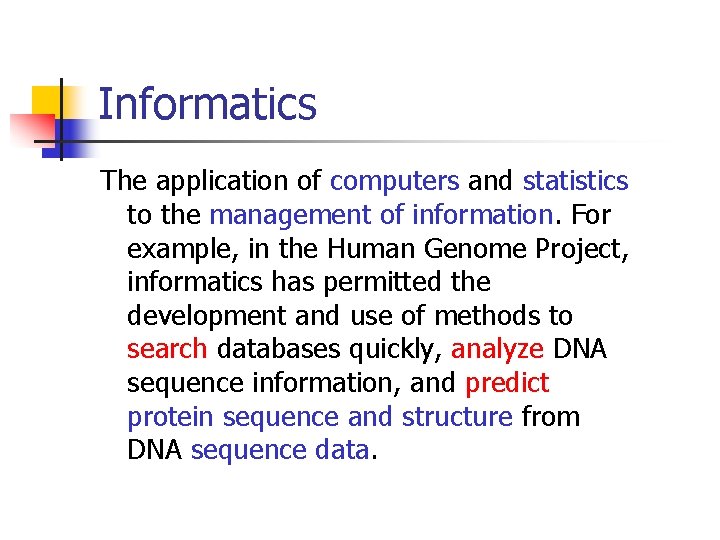 Informatics

The application of computers and statistics to the management of information. For example, in the Human Genome Project, informatics has permitted the development and use of methods to search databases quickly, analyze DNA sequence information, and predict protein sequence and structure from DNA sequence data.